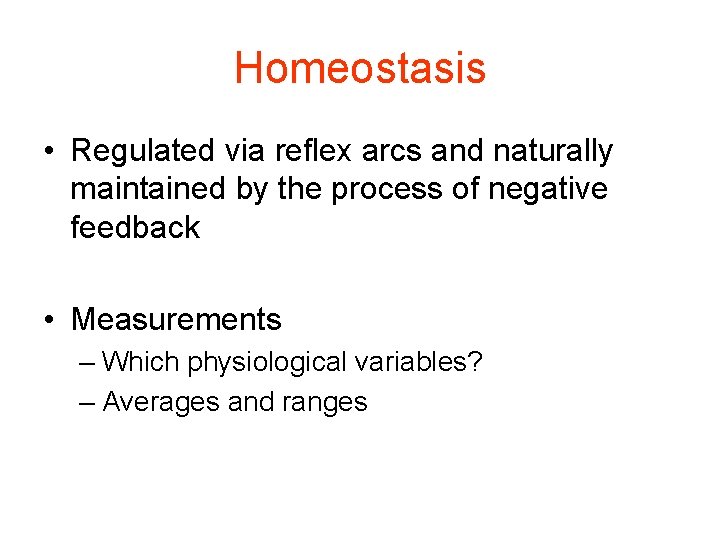 Homeostasis

• Regulated via reflex arcs and naturally maintained by the process of negative feedback

• Measurements
– Which physiological variables?
– Averages and ranges